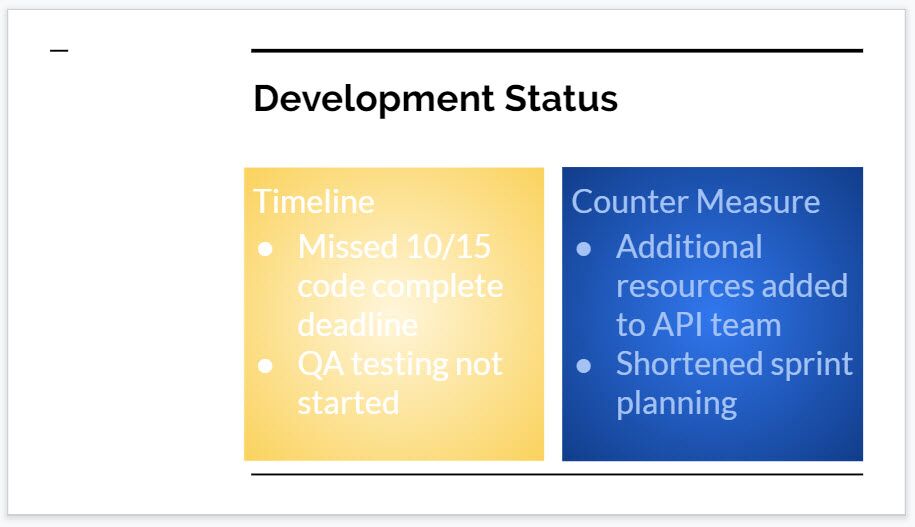 Development Status

Timeline
- Missed 10/15 code complete deadline
- QA testing not started

Counter Measure
- Additional resources added to API team
- Shortened sprint planning